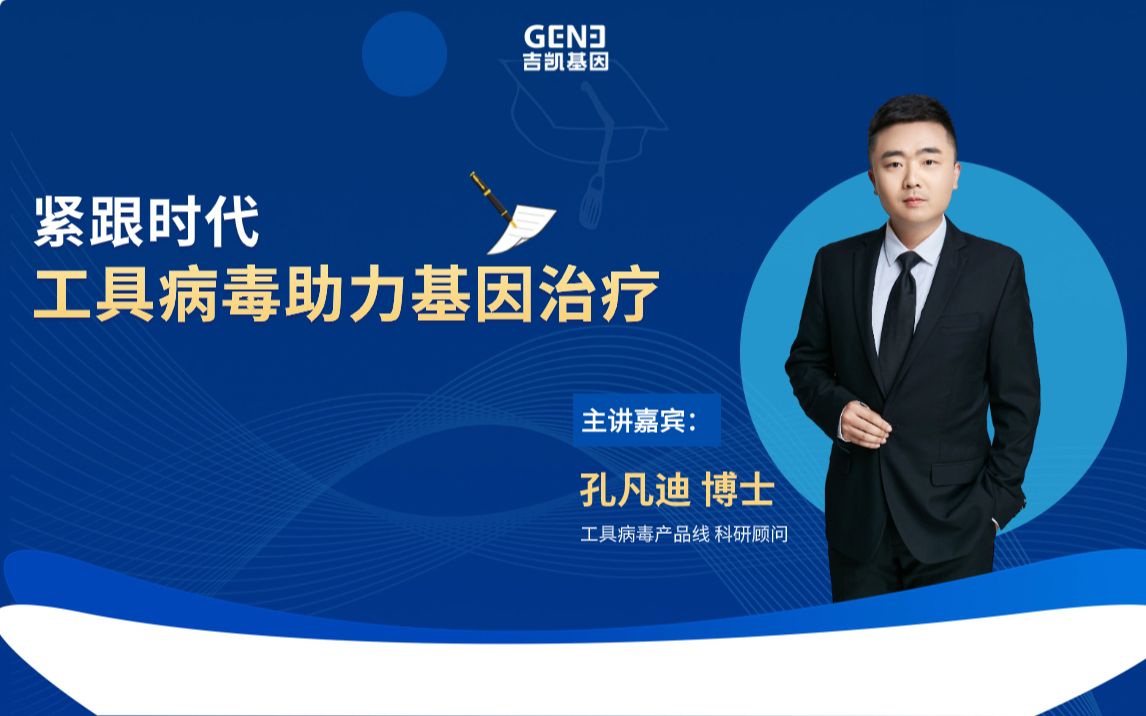 GENE
吉凯基因

紧跟时代
工具病毒助力基因治疗

主讲嘉宾:

孔凡迪 博士

工具病毒产品线 科研顾问